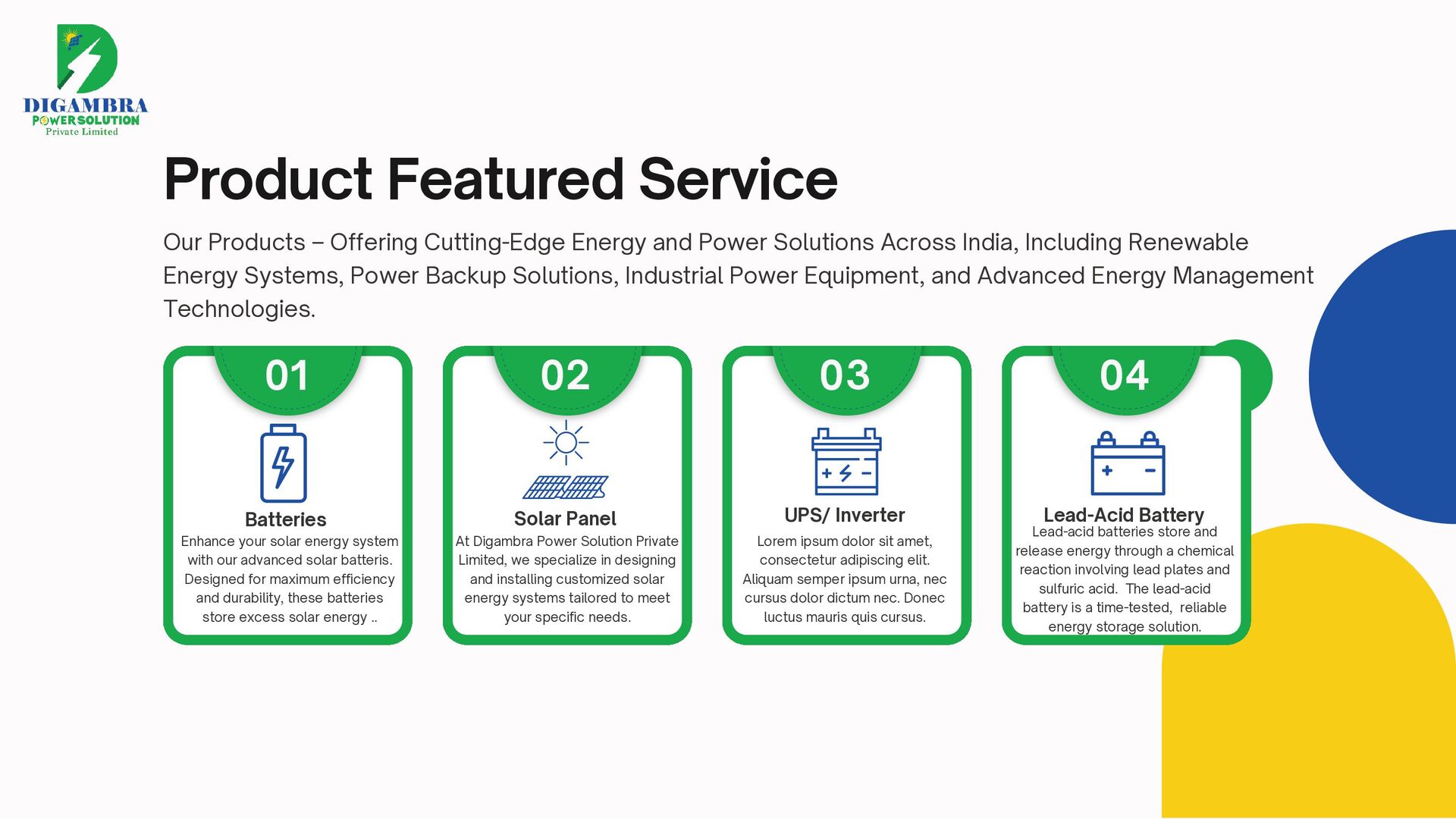 DIGAMBRA
POWERSOLUTION
Private Limited

Product Featured Service

Our Products – Offering Cutting-Edge Energy and Power Solutions Across India, Including Renewable Energy Systems, Power Backup Solutions, Industrial Power Equipment, and Advanced Energy Management Technologies.

01

Batteries
Enhance your solar energy system with our advanced solar batteris. Designed for maximum efficiency and durability, these batteries store excess solar energy ..

02

Solar Panel
At Digambra Power Solution Private Limited, we specialize in designing and installing customized solar energy systems tailored to meet your specific needs.

03

UPS/ Inverter
Lorem ipsum dolor sit amet, consectetur adipiscing elit. Aliquam semper ipsum urna, nec cursus dolor dictum nec. Donec luctus mauris quis cursus.

04

Lead-Acid Battery
Lead-acid batteries store and release energy through a chemical reaction involving lead plates and sulfuric acid. The lead-acid battery is a time-tested, reliable energy storage solution.